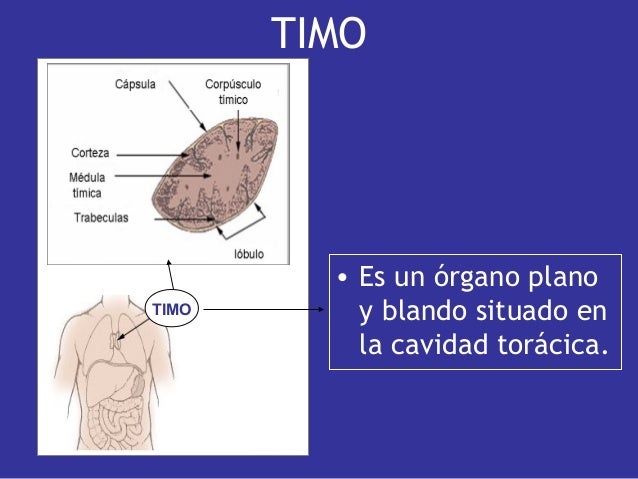 TIMO

Cápsula

Corpúsculo tímico

Corteza

Médula tímica

Trabeculas

lóbulo

TIMO

• Es un órgano plano y blando situado en la cavidad torácica.